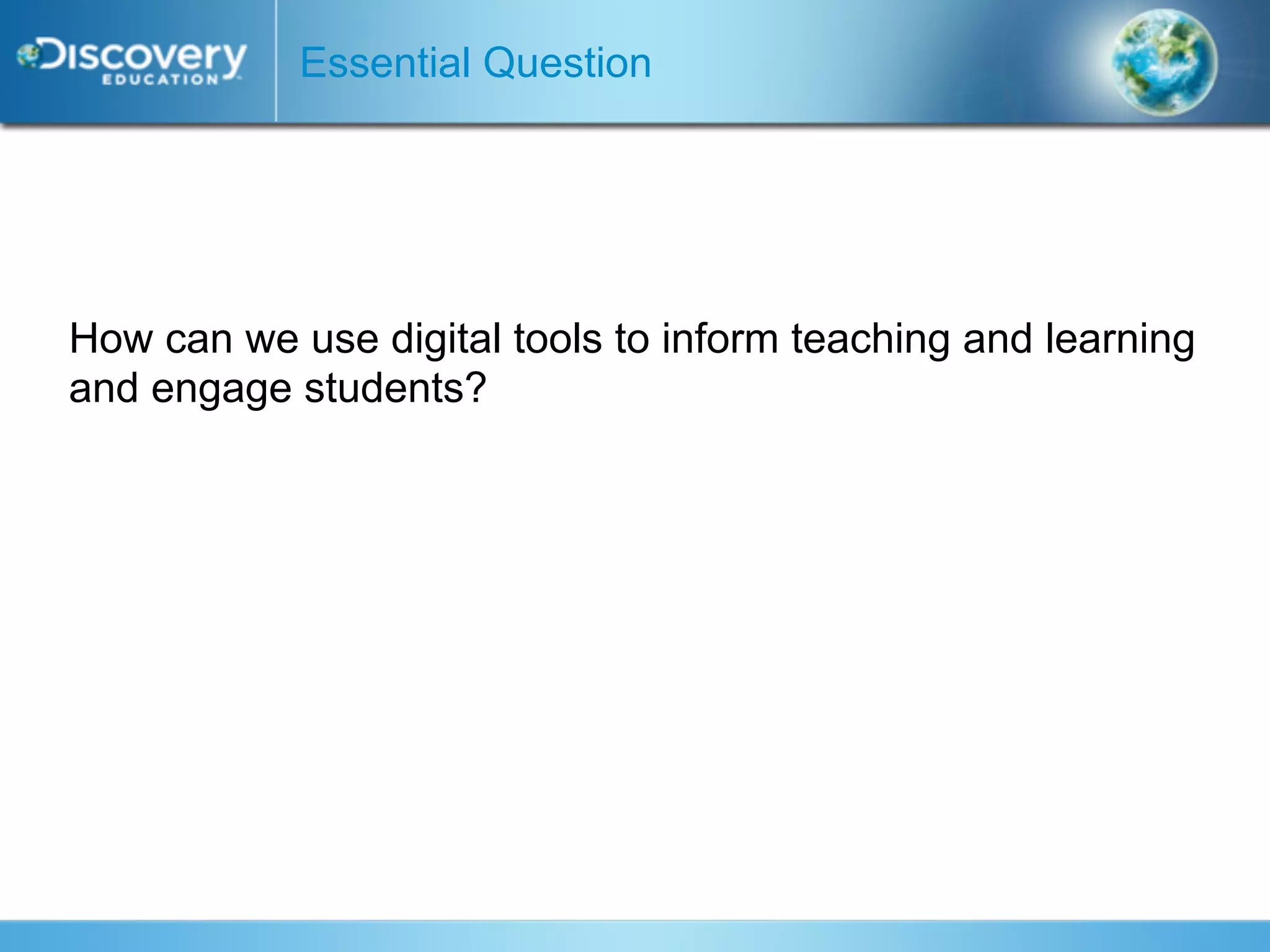 Discovery EDUCATION

Essential Question

How can we use digital tools to inform teaching and learning and engage students?